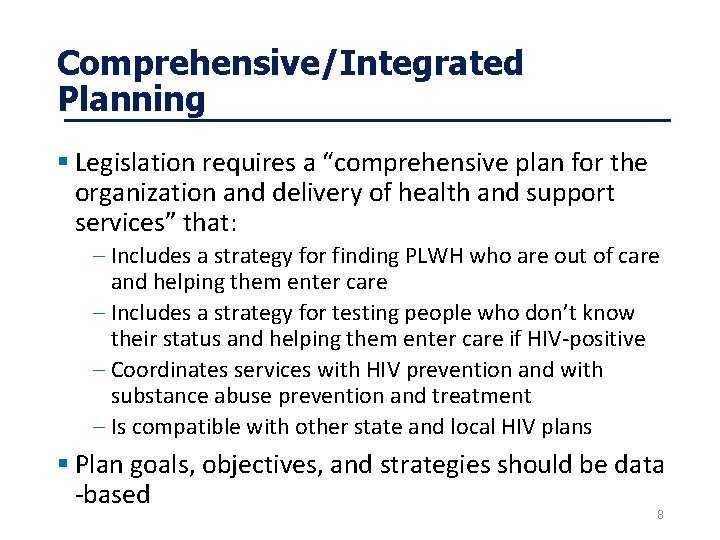 Comprehensive/Integrated Planning

▪ Legislation requires a “comprehensive plan for the organization and delivery of health and support services” that:

– Includes a strategy for finding PLWH who are out of care and helping them enter care

– Includes a strategy for testing people who don’t know their status and helping them enter care if HIV-positive

– Coordinates services with HIV prevention and with substance abuse prevention and treatment

– Is compatible with other state and local HIV plans

▪ Plan goals, objectives, and strategies should be data -based

8